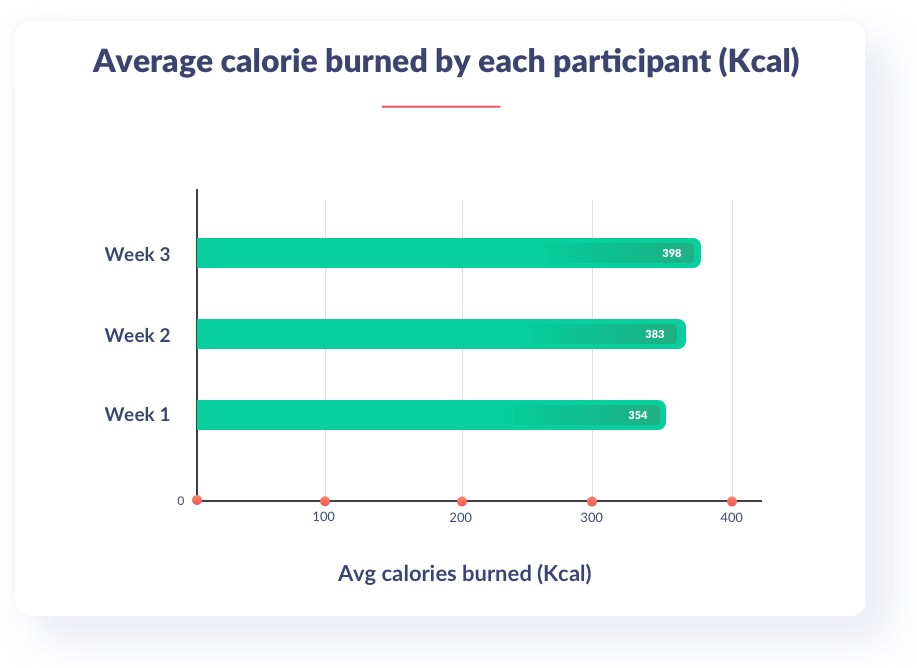 Average calorie burned by each participant (Kcal)

Week 3
398

Week 2
383

Week 1
354

0
100
200
300
400

Avg calories burned (Kcal)